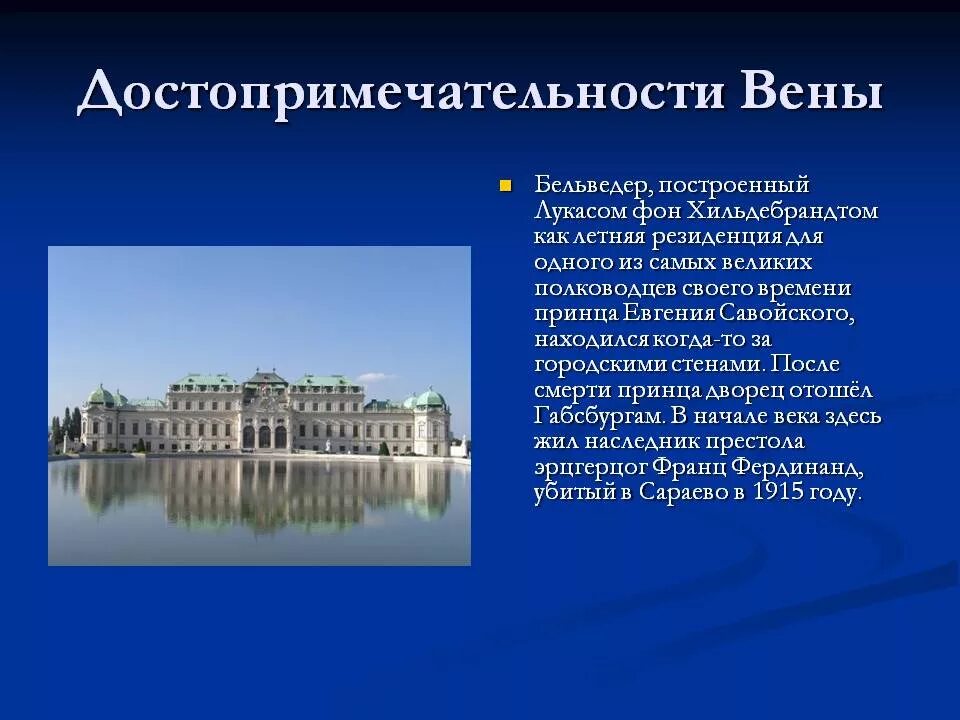 Достопримечательности Вены

Бельведер, построенный Лукасом фон Хильдебрандтом как летняя резиденция для одного из самых великих полководцев своего времени принца Евгения Савойского, находился когда-то за городскими стенами. После смерти принца дворец отошёл Габсбургам. В начале века здесь жил наследник престола эрцгерцог Франц Фердинанд, убитый в Сараево в 1915 году.